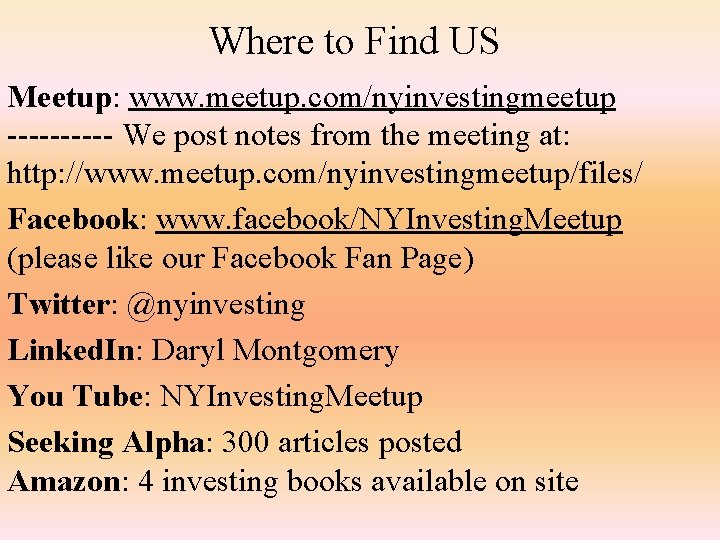 Where to Find US

Meetup: www.meetup.com/nyinvestingmeetup
---------- We post notes from the meeting at: http://www.meetup.com/nyinvestingmeetup/files/

Facebook: www.facebook/NYInvestingMeetup (please like our Facebook Fan Page)

Twitter: @nyinvesting

LinkedIn: Daryl Montgomery

You Tube: NYInvestingMeetup

Seeking Alpha: 300 articles posted
Amazon: 4 investing books available on site